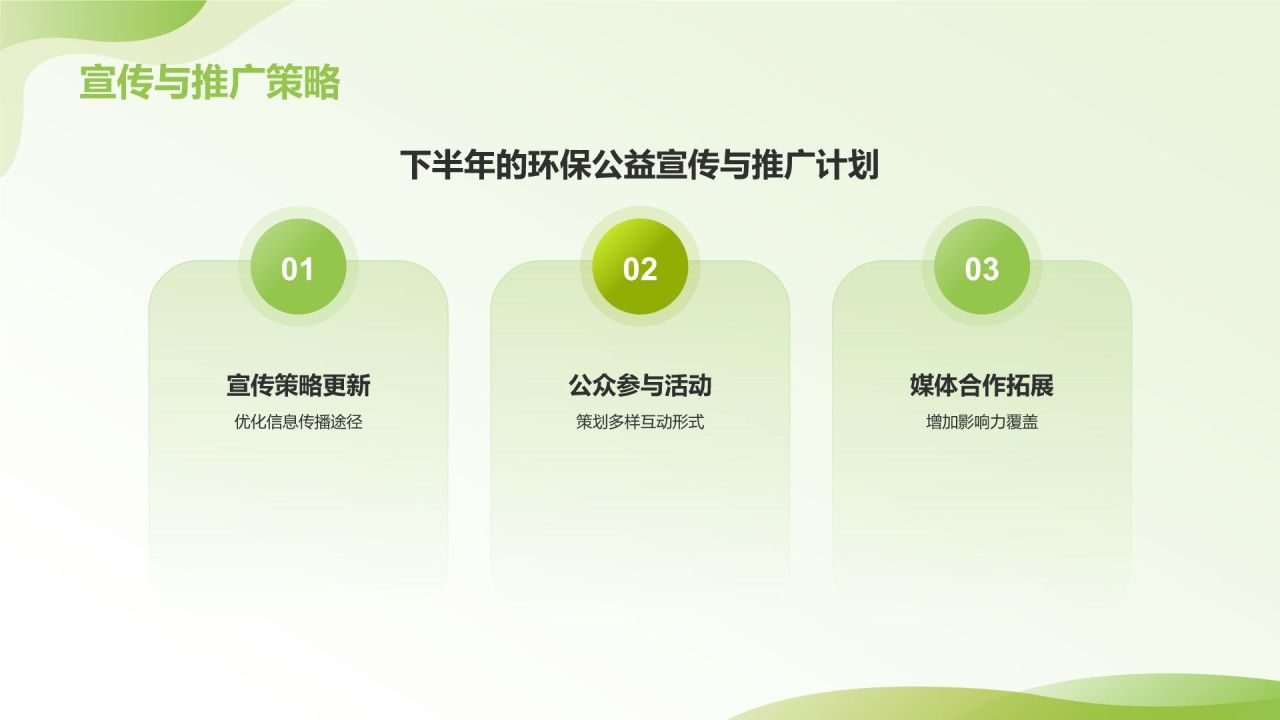 宣传与推广策略

下半年的环保公益宣传与推广计划

01

宣传策略更新

优化信息传播途径

02

公众参与活动

策划多样互动形式

03

媒体合作拓展

增加影响力覆盖